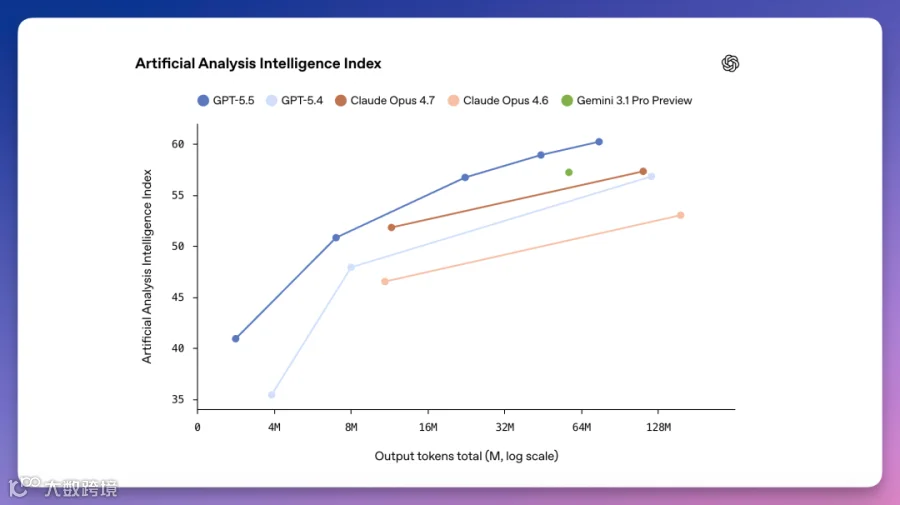 Artificial Analysis Intelligence Index

GPT-5.5 GPT-5.4 Claude Opus 4.7 Claude Opus 4.6 Gemini 3.1 Pro Preview

Artificial Analysis Intelligence Index

60
55
50
45
40
35

0 4M 8M 16M 32M 64M 128M

Output tokens total (M, log scale)

大数跨境